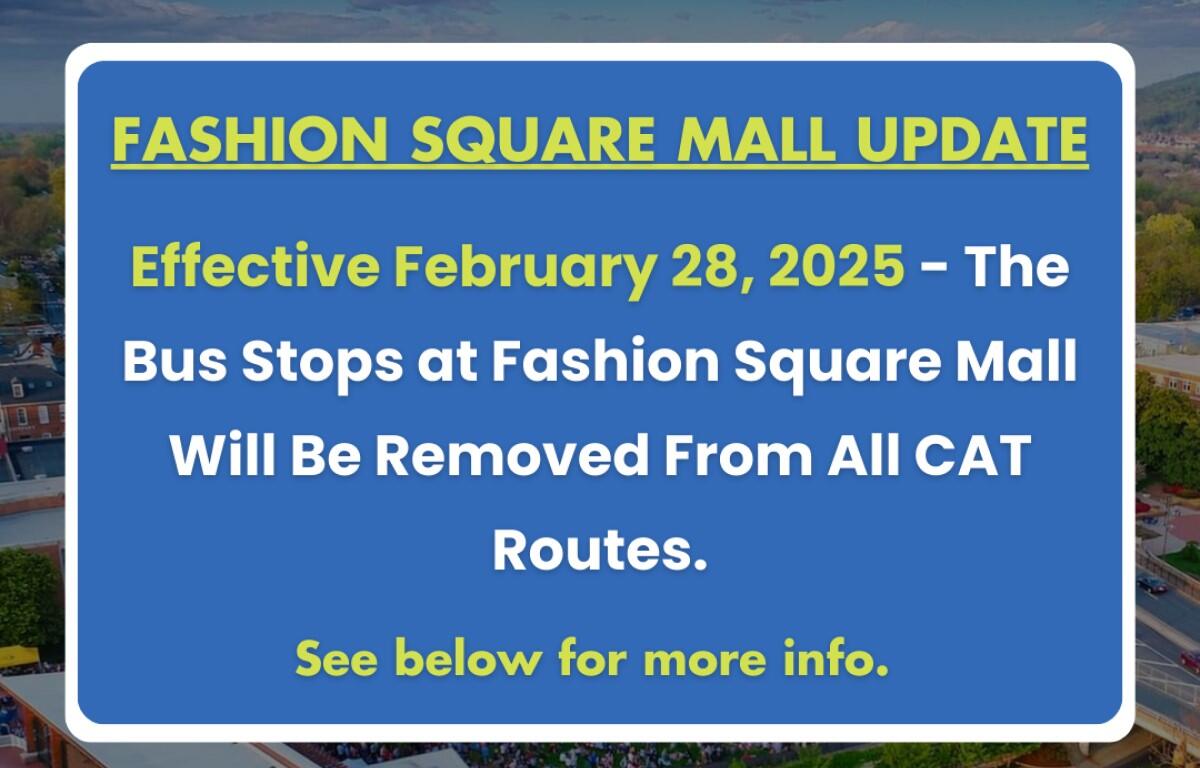 FASHION SQUARE MALL UPDATE

Effective February 28, 2025 - The Bus Stops at Fashion Square Mall Will Be Removed From All CAT Routes.

See below for more info.